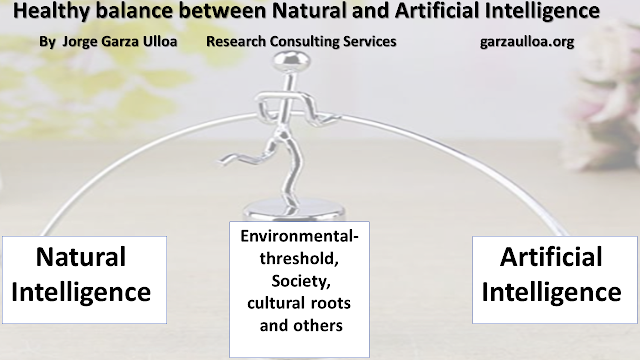 Healthy balance between Natural and Artificial Intelligence

By Jorge Garza Ulloa Research Consulting Services garzaulloa.org

Natural Intelligence

Environmental-threshold, Society, cultural roots and others

Artificial Intelligence